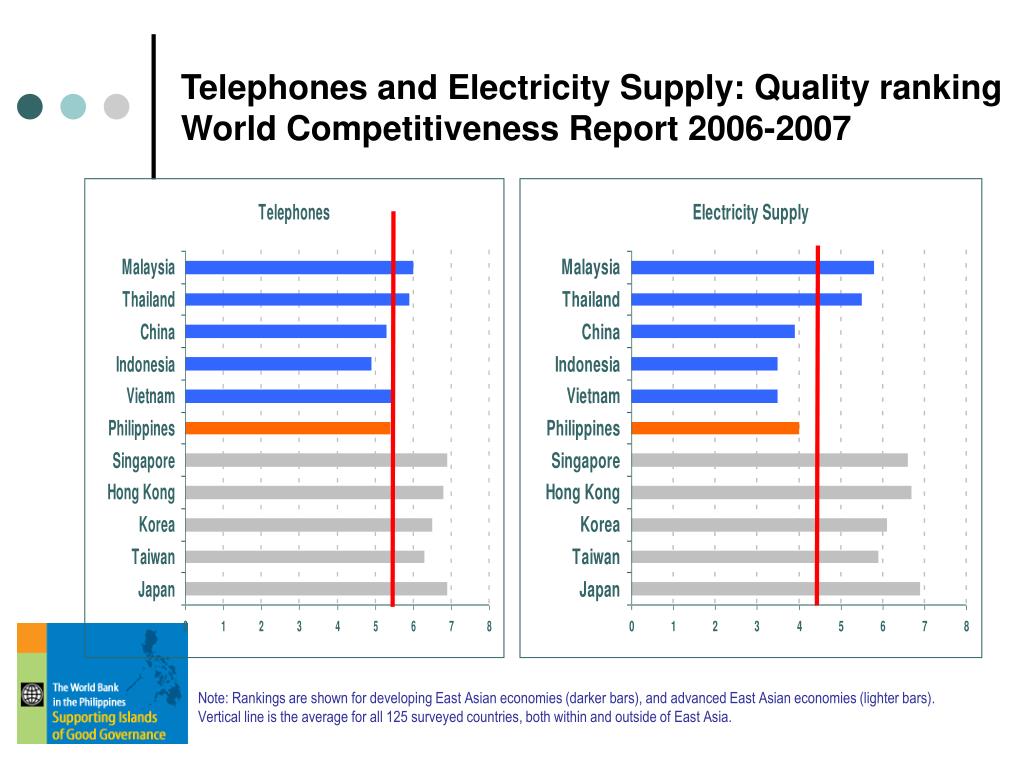 Telephones and Electricity Supply: Quality ranking World Competitiveness Report 2006-2007

Telephones

Malaysia
Thailand
China
Indonesia
Vietnam
Philippines
Singapore
Hong Kong
Korea
Taiwan
Japan

0 1 2 3 4 5 6 7 8

Electricity Supply

Malaysia
Thailand
China
Indonesia
Vietnam
Philippines
Singapore
Hong Kong
Korea
Taiwan
Japan

0 1 2 3 4 5 6 7 8

The World Bank in the Philippines
Supporting Islands of Good Governance

Note: Rankings are shown for developing East Asian economies (darker bars), and advanced East Asian economies (lighter bars). Vertical line is the average for all 125 surveyed countries, both within and outside of East Asia.